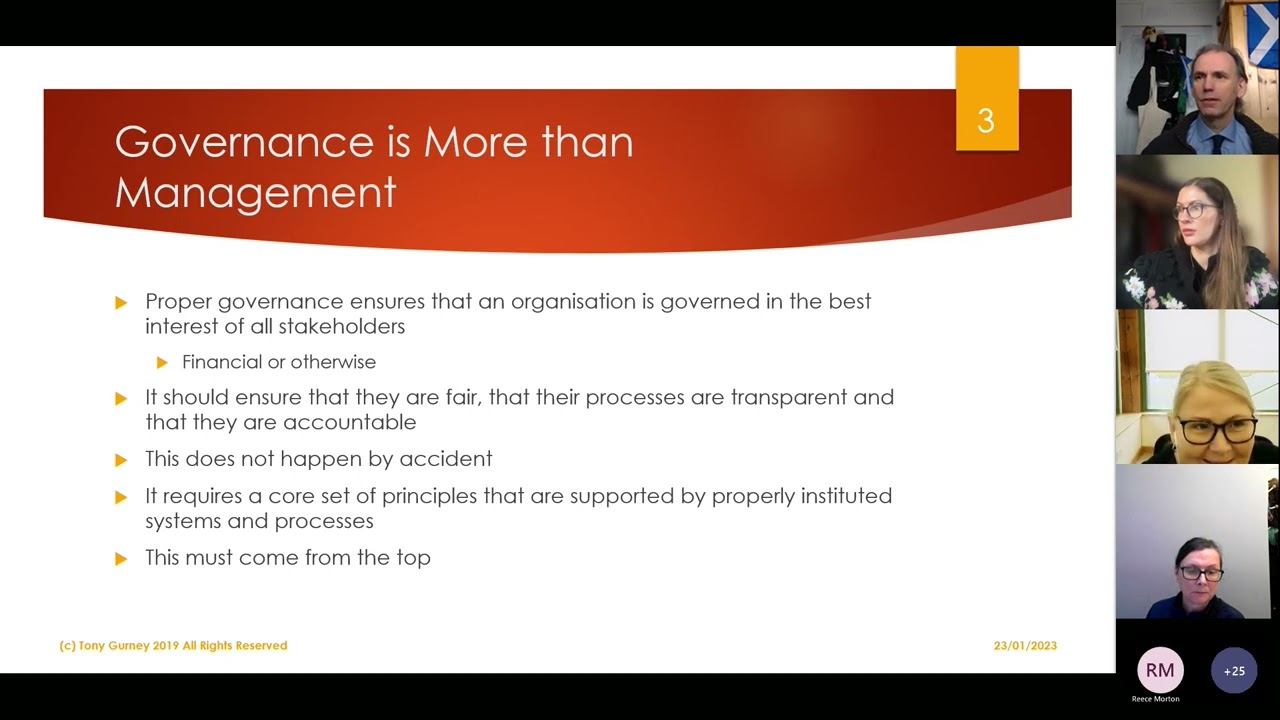 Governance is More than Management

3

Proper governance ensures that an organisation is governed in the best interest of all stakeholders

Financial or otherwise

It should ensure that they are fair, that their processes are transparent and that they are accountable

This does not happen by accident

It requires a core set of principles that are supported by properly instituted systems and processes

This must come from the top

(c) Tony Gurney 2019 All Rights Reserved

23/01/2023

RM
Reece Morton

+25